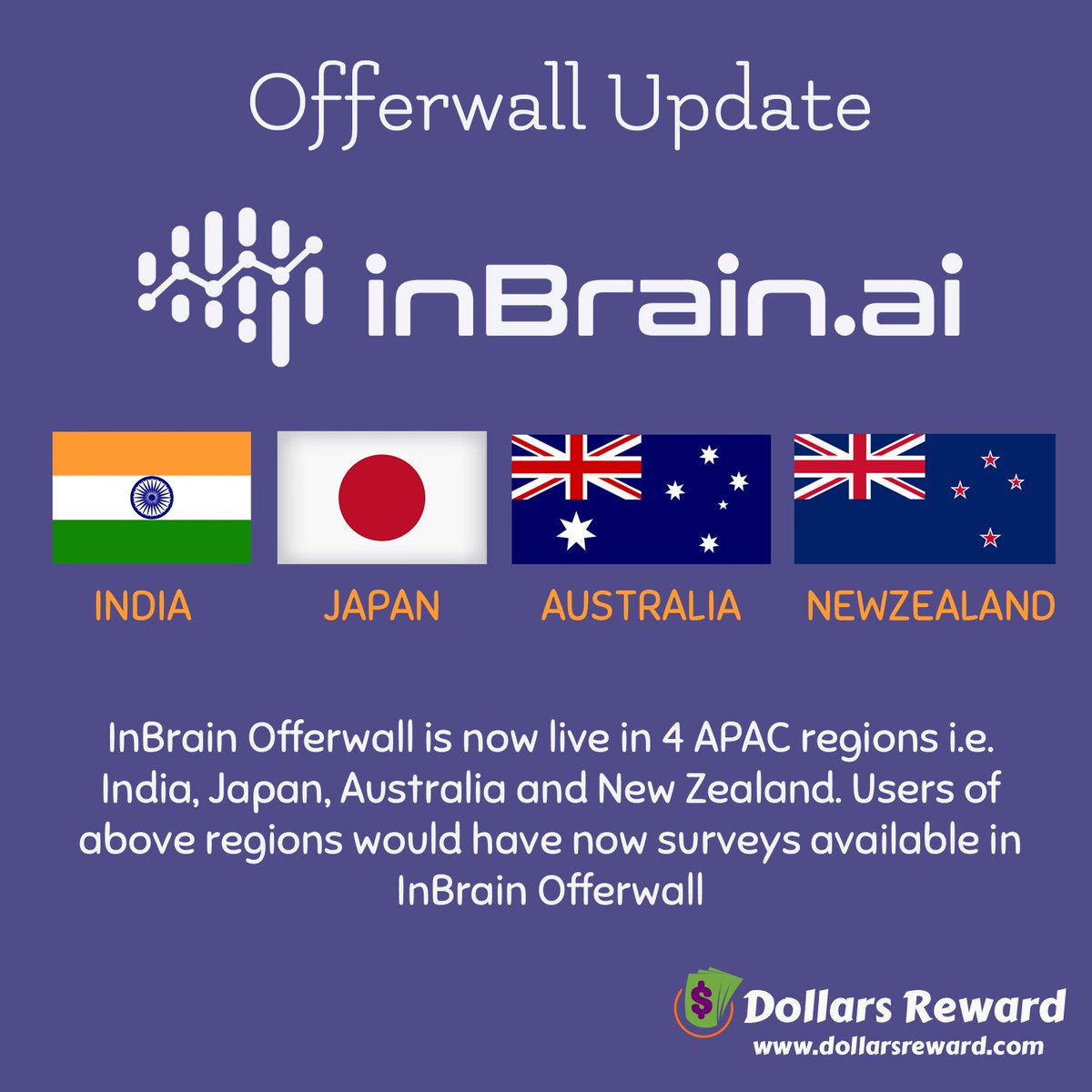 Offerwall Update

inBrain.ai

INDIA JAPAN AUSTRALIA NEWZEALAND

InBrain Offerwall is now live in 4 APAC regions i.e. India, Japan, Australia and New Zealand. Users of above regions would have now surveys available in InBrain Offerwall

$ Dollars Reward
www.dollarsreward.com